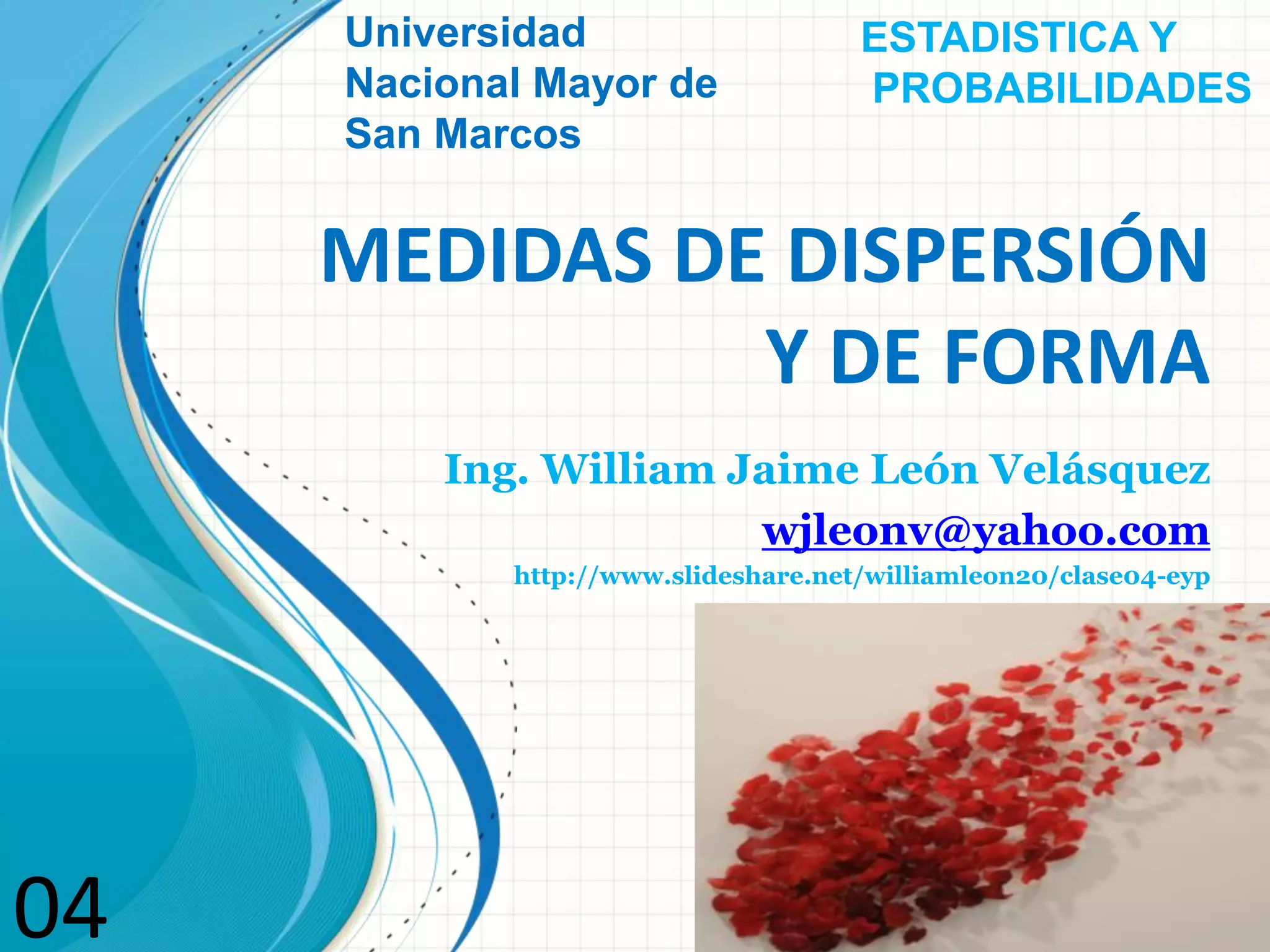 Universidad Nacional Mayor de San Marcos

ESTADISTICA Y PROBABILIDADES

MEDIDAS DE DISPERSIÓN Y DE FORMA

Ing. William Jaime León Velásquez

wjleonv@yahoo.com

http://www.slideshare.net/williamleon20/clase04-eyp

04